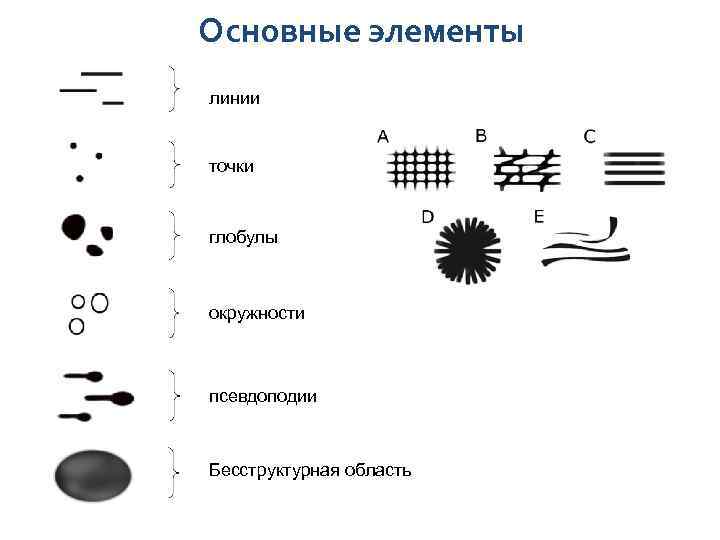 Основные элементы

линии

точки

глобулы

окружности

псевдоподии

Бесструктурная область

A

B

C

D

E